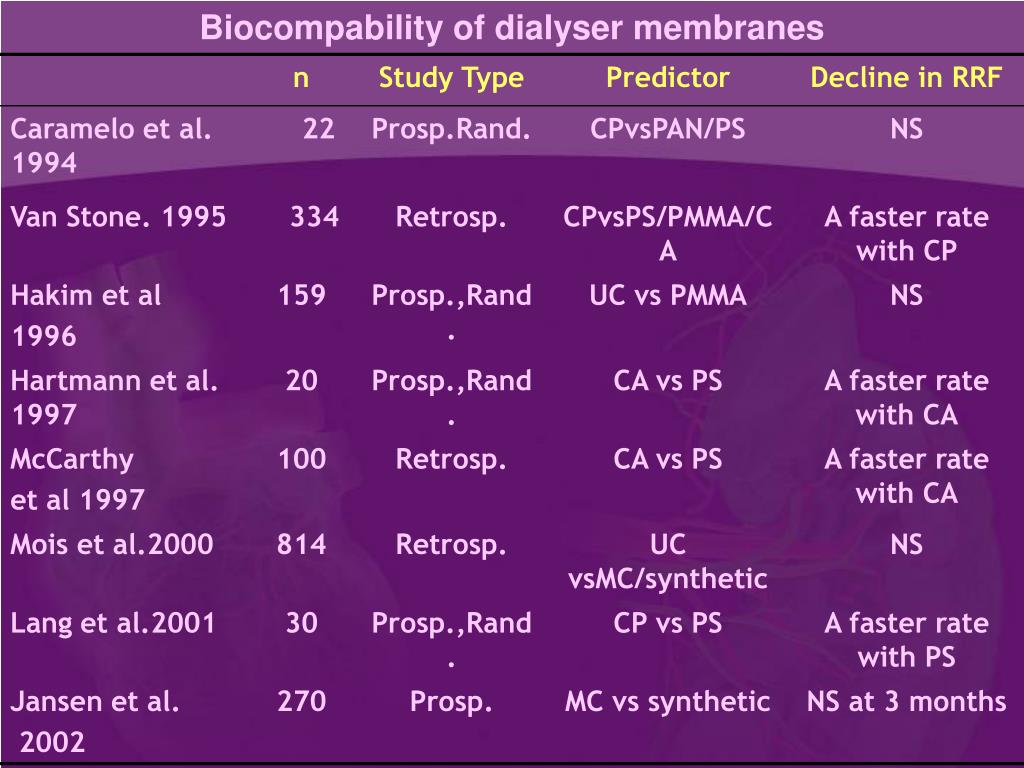 Biocompability of dialyser membranes

|  | n | Study Type | Predictor | Decline in RRF |
|---|---|---|---|---|
| Caramelo et al. 1994 | 22 | Prosp.Rand. | CPvsPAN/PS | NS |
| Van Stone. 1995 | 334 | Retrosp. | CPvsPS/PMMA/CA | A faster rate with CP |
| Hakim et al 1996 | 159 | Prosp.,Rand. | UC vs PMMA | NS |
| Hartmann et al. 1997 | 20 | Prosp.,Rand. | CA vs PS | A faster rate with CA |
| McCarthy et al 1997 | 100 | Retrosp. | CA vs PS | A faster rate with CA |
| Mois et al.2000 | 814 | Retrosp. | UC vsMC/synthetic | NS |
| Lang et al.2001 | 30 | Prosp.,Rand. | CP vs PS | A faster rate with PS |
| Jansen et al. 2002 | 270 | Prosp. | MC vs synthetic | NS at 3 months |